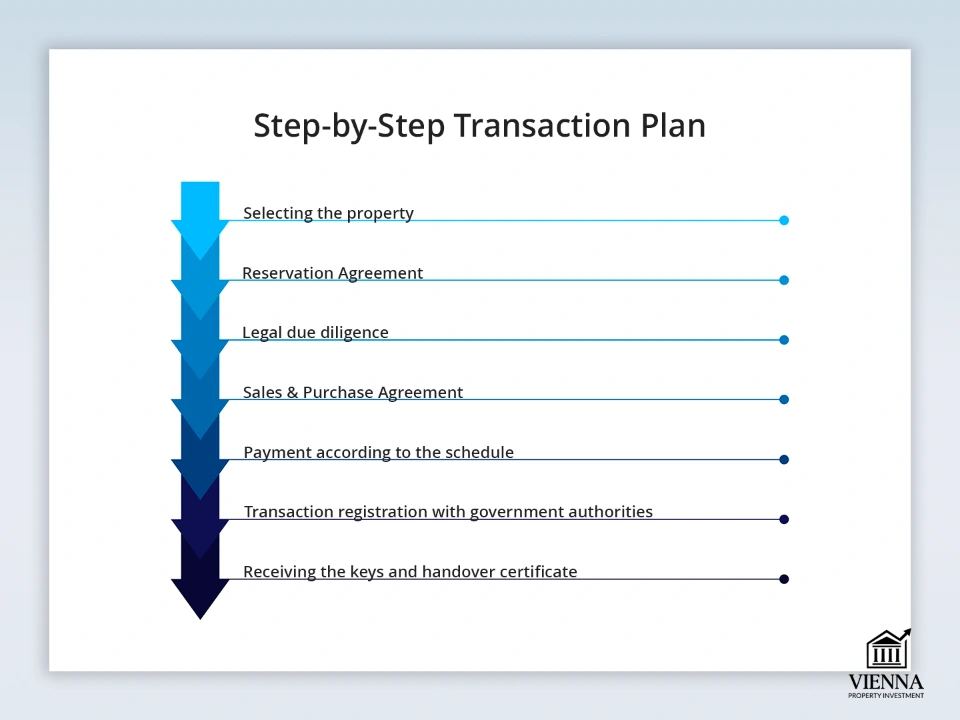 Step-by-Step Transaction Plan

Selecting the property

Reservation Agreement

Legal due diligence

Sales & Purchase Agreement

Payment according to the schedule

Transaction registration with government authorities

Receiving the keys and handover certificate

VIENNA
PROPERTY INVESTMENT